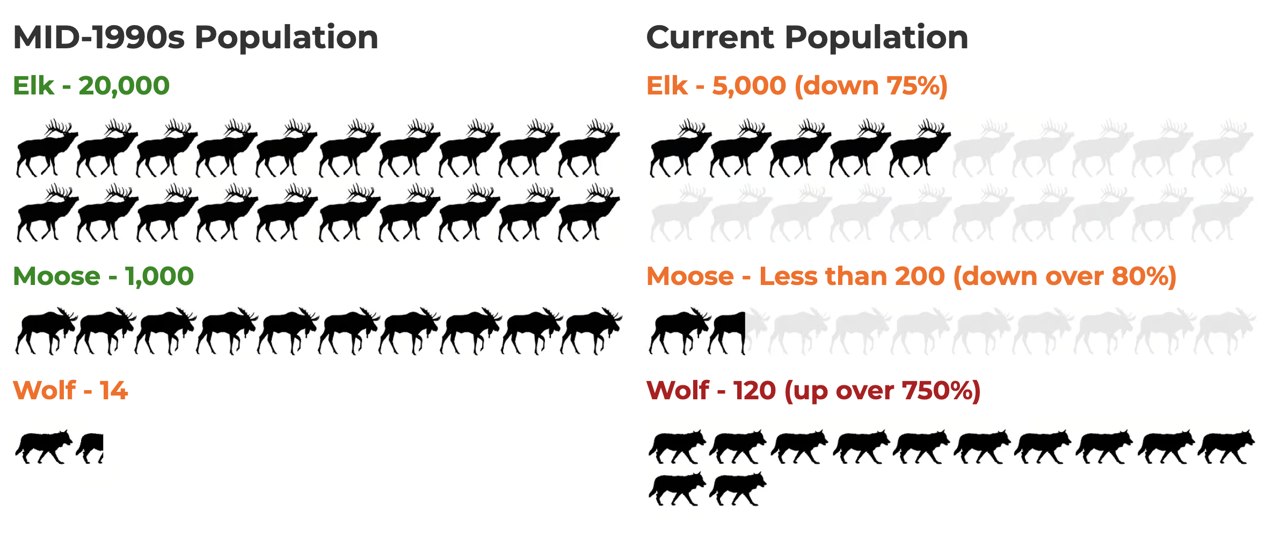 MID-1990s Population

Elk - 20,000

Moose - 1,000

Wolf - 14

Current Population

Elk - 5,000 (down 75%)

Moose - Less than 200 (down over 80%)

Wolf - 120 (up over 750%)